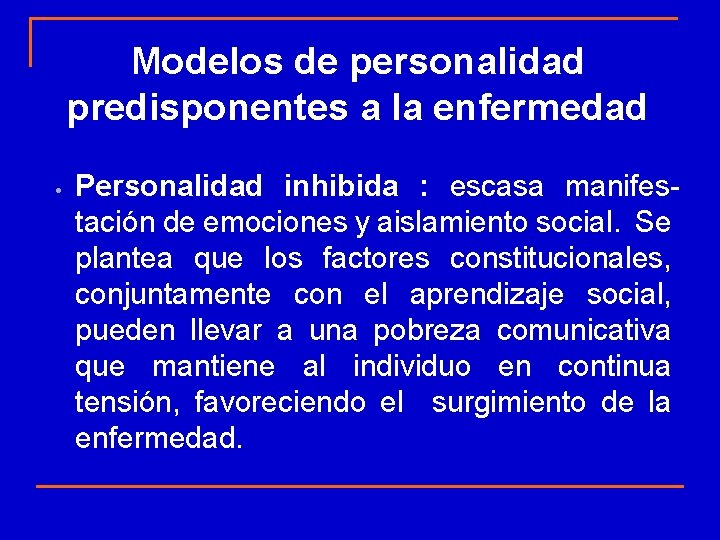 Modelos de personalidad predisponentes a la enfermedad

• Personalidad inhibida : escasa manifestación de emociones y aislamiento social. Se plantea que los factores constitucionales, conjuntamente con el aprendizaje social, pueden llevar a una pobreza comunicativa que mantiene al individuo en continua tensión, favoreciendo el surgimiento de la enfermedad.